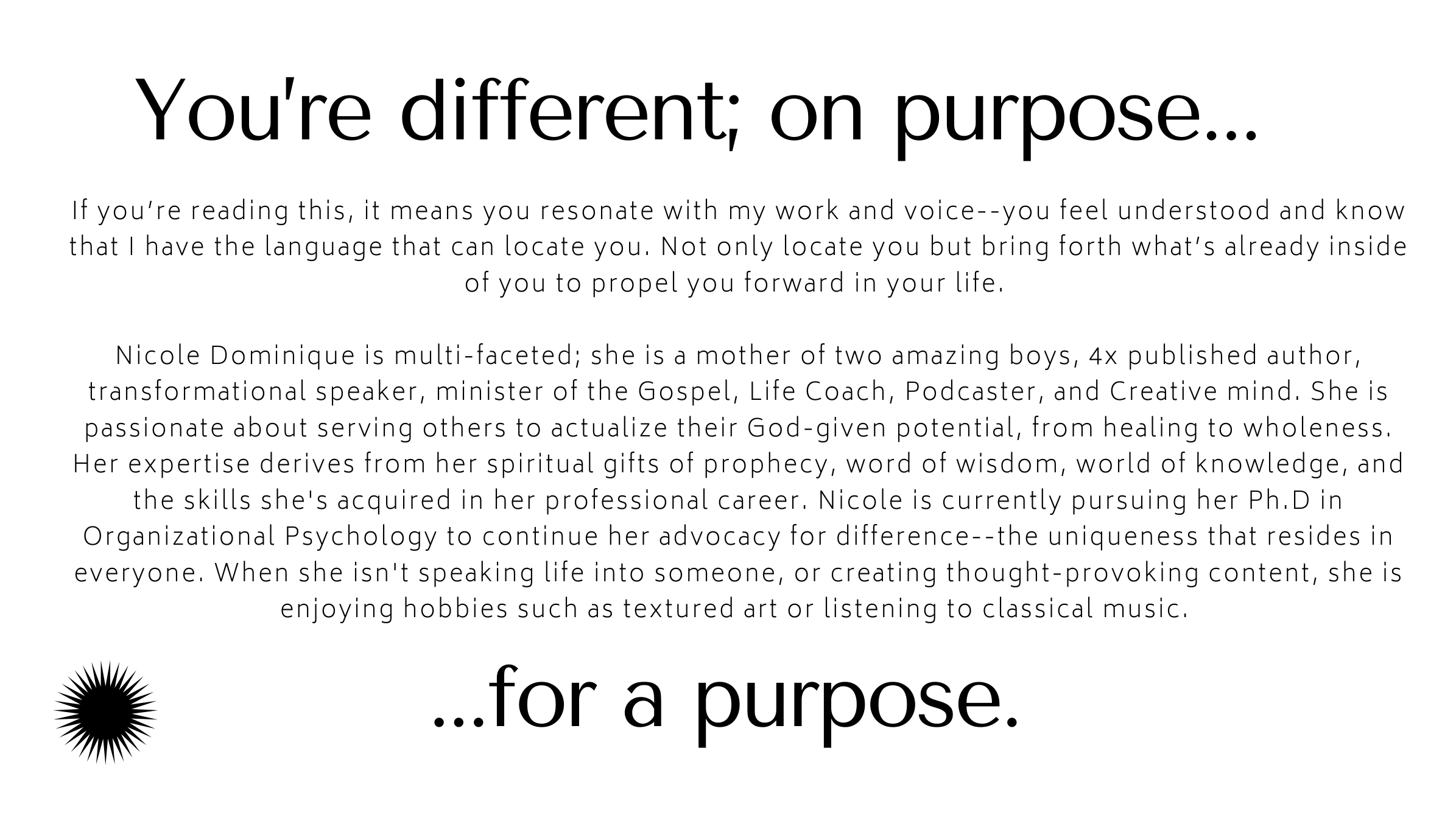 You're different; on purpose...

If you're reading this, it means you resonate with my work and voice--you feel understood and know that I have the language that can locate you. Not only locate you but bring forth what's already inside of you to propel you forward in your life.

Nicole Dominique is multi-faceted; she is a mother of two amazing boys, 4x published author, transformational speaker, minister of the Gospel, Life Coach, Podcaster, and Creative mind. She is passionate about serving others to actualize their God-given potential, from healing to wholeness. Her expertise derives from her spiritual gifts of prophecy, word of wisdom, world of knowledge, and the skills she's acquired in her professional career. Nicole is currently pursuing her Ph.D in Organizational Psychology to continue her advocacy for difference--the uniqueness that resides in everyone. When she isn't speaking life into someone, or creating thought-provoking content, she is enjoying hobbies such as textured art or listening to classical music.

...for a purpose.